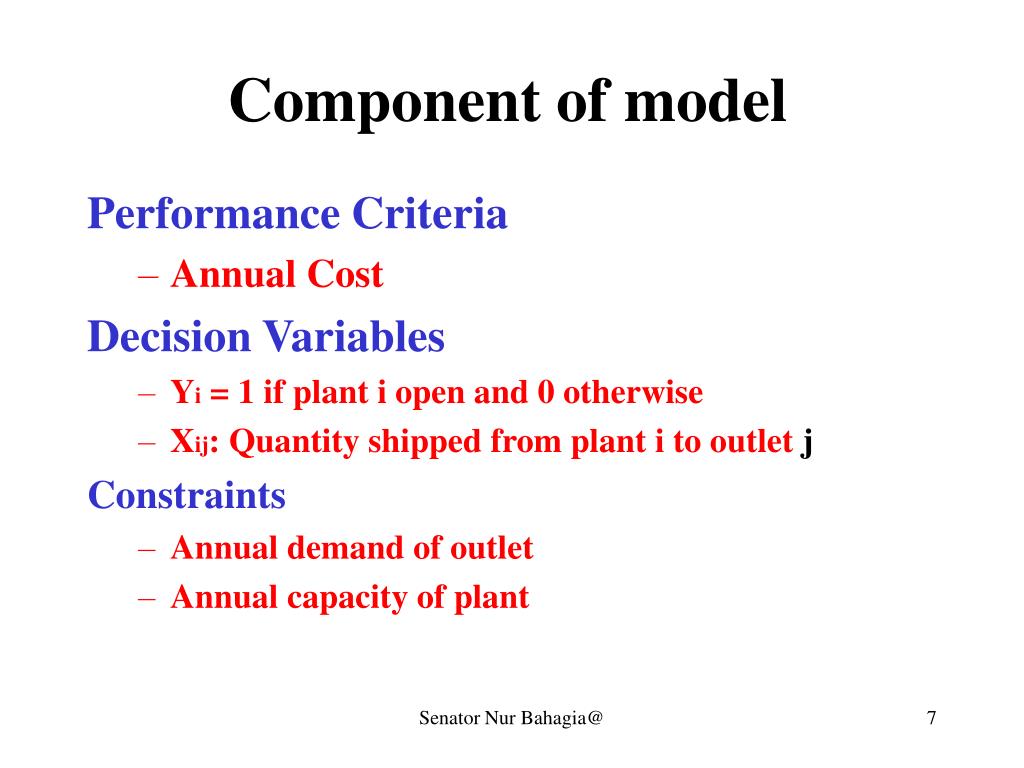 Component of model

Performance Criteria

– Annual Cost

Decision Variables

– $Y_i$ = 1 if plant i open and 0 otherwise

– $X_{ij}$: Quantity shipped from plant i to outlet j

Constraints

– Annual demand of outlet

– Annual capacity of plant

Senator Nur Bahagia@

7